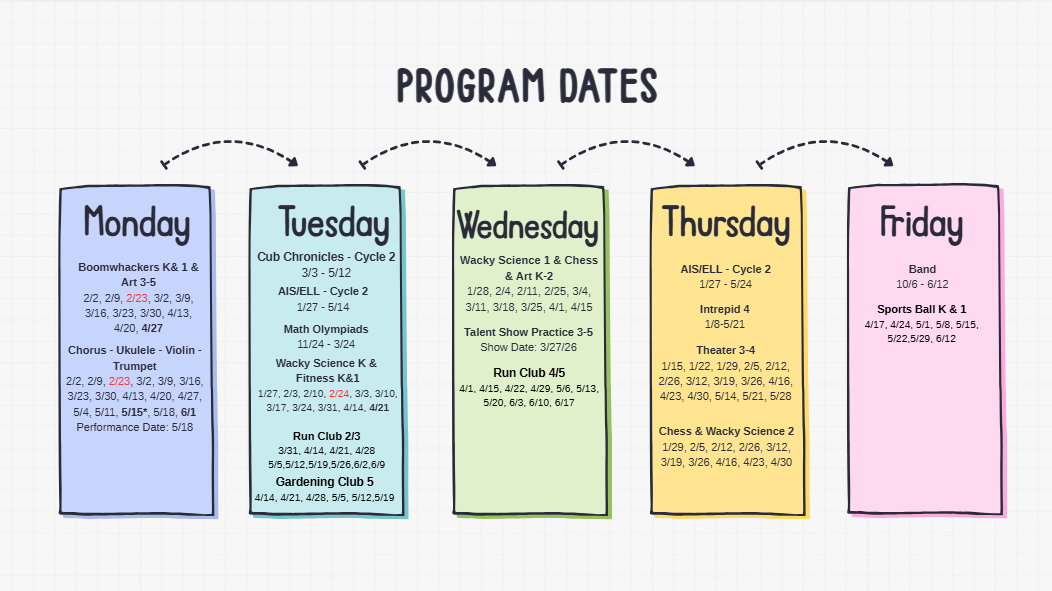 PROGRAM DATES

Monday

Boomwhackers K& 1 & Art 3-5
2/2, 2/9, 2/23, 3/2, 3/9, 3/16, 3/23, 3/30, 4/13, 4/20, 4/27

Chorus - Ukulele - Violin - Trumpet
2/2, 2/9, 2/23, 3/2, 3/9, 3/16, 3/23, 3/30, 4/13, 4/20, 4/27, 5/4, 5/11, 5/15*, 5/18, 6/1
Performance Date: 5/18

Tuesday

Cub Chronicles - Cycle 2
3/3 - 5/12

AIS/ELL - Cycle 2
1/27 - 5/14

Math Olympiads
11/24 - 3/24

Wacky Science K & Fitness K&1
1/27, 2/3, 2/10, 2/24, 3/3, 3/10, 3/17, 3/24, 3/31, 4/14, 4/21

Run Club 2/3
3/31, 4/14, 4/21, 4/28 5/5,5/12,5/19,5/26,6/2,6/9

Gardening Club 5
4/14, 4/21, 4/28, 5/5, 5/12,5/19

Wednesday

Wacky Science 1 & Chess & Art K-2
1/28, 2/4, 2/11, 2/25, 3/4, 3/11, 3/18, 3/25, 4/1, 4/15

Talent Show Practice 3-5
Show Date: 3/27/26

Run Club 4/5
4/1, 4/15, 4/22, 4/29, 5/6, 5/13, 5/20, 6/3, 6/10, 6/17

Thursday

AIS/ELL - Cycle 2
1/27 - 5/24

Intrepid 4
1/8-5/21

Theater 3-4
1/15, 1/22, 1/29, 2/5, 2/12, 2/26, 3/12, 3/19, 3/26, 4/16, 4/23, 4/30, 5/14, 5/21, 5/28

Chess & Wacky Science 2
1/29, 2/5, 2/12, 2/26, 3/12, 3/19, 3/26, 4/16, 4/23, 4/30

Friday

Band
10/6 - 6/12

Sports Ball K & 1
4/17, 4/24, 5/1, 5/8, 5/15, 5/22,5/29, 6/12